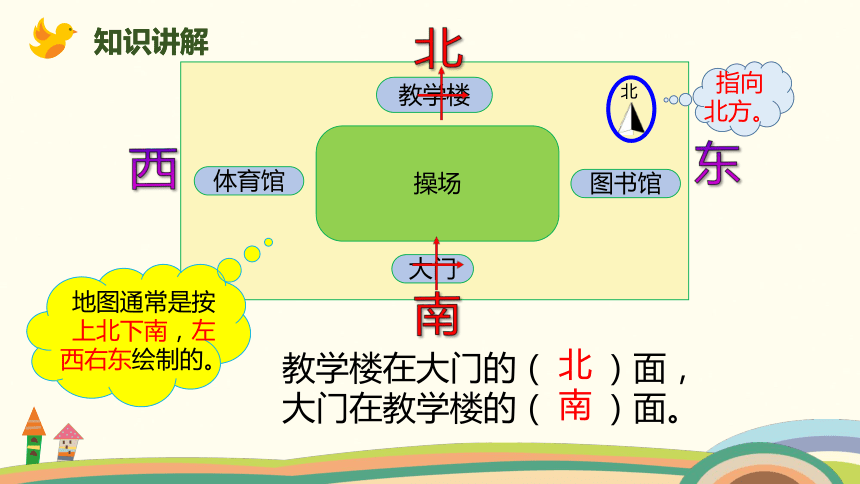 知识讲解

北

教学楼

北

指向北方。

西

体育馆

操场

图书馆

东

大门

南

地图通常是按上北下南，左西右东绘制的。

教学楼在大门的（ 北 ）面，
大门在教学楼的（ 南 ）面。